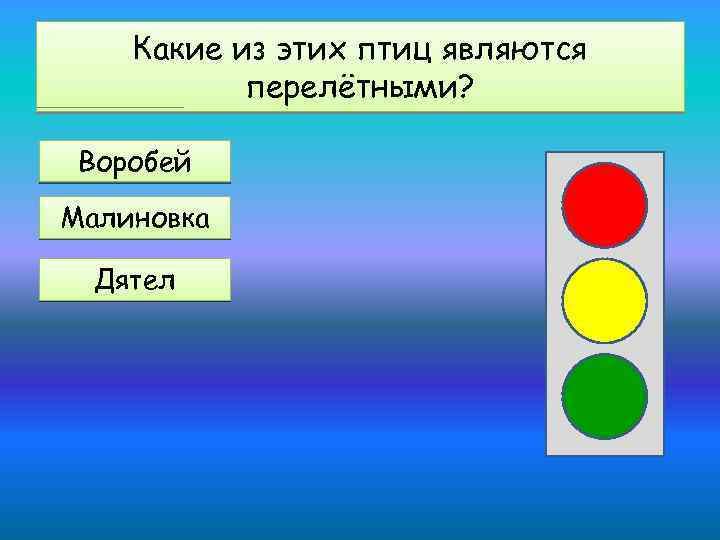 Какие из этих птиц являются перелётными?

Воробей

Малиновка

Дятел